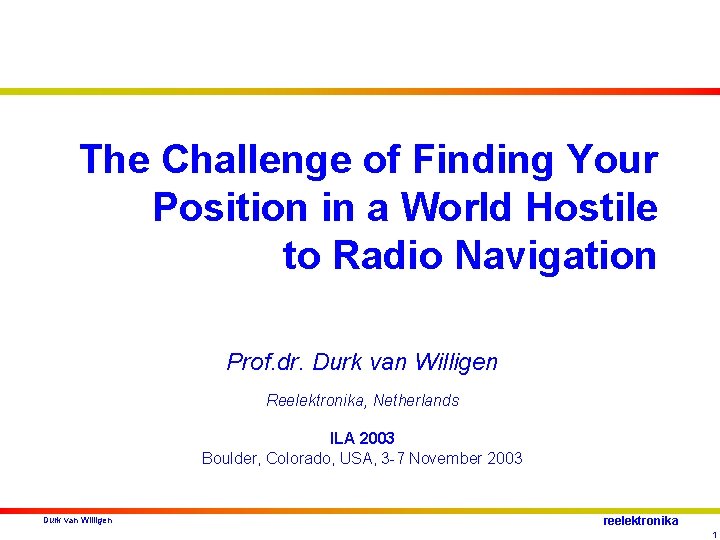 The Challenge of Finding Your Position in a World Hostile to Radio Navigation

Prof.dr. Durk van Willigen

Reelektronika, Netherlands

ILA 2003
Boulder, Colorado, USA, 3-7 November 2003

Durk van Willigen

reelektronika

1